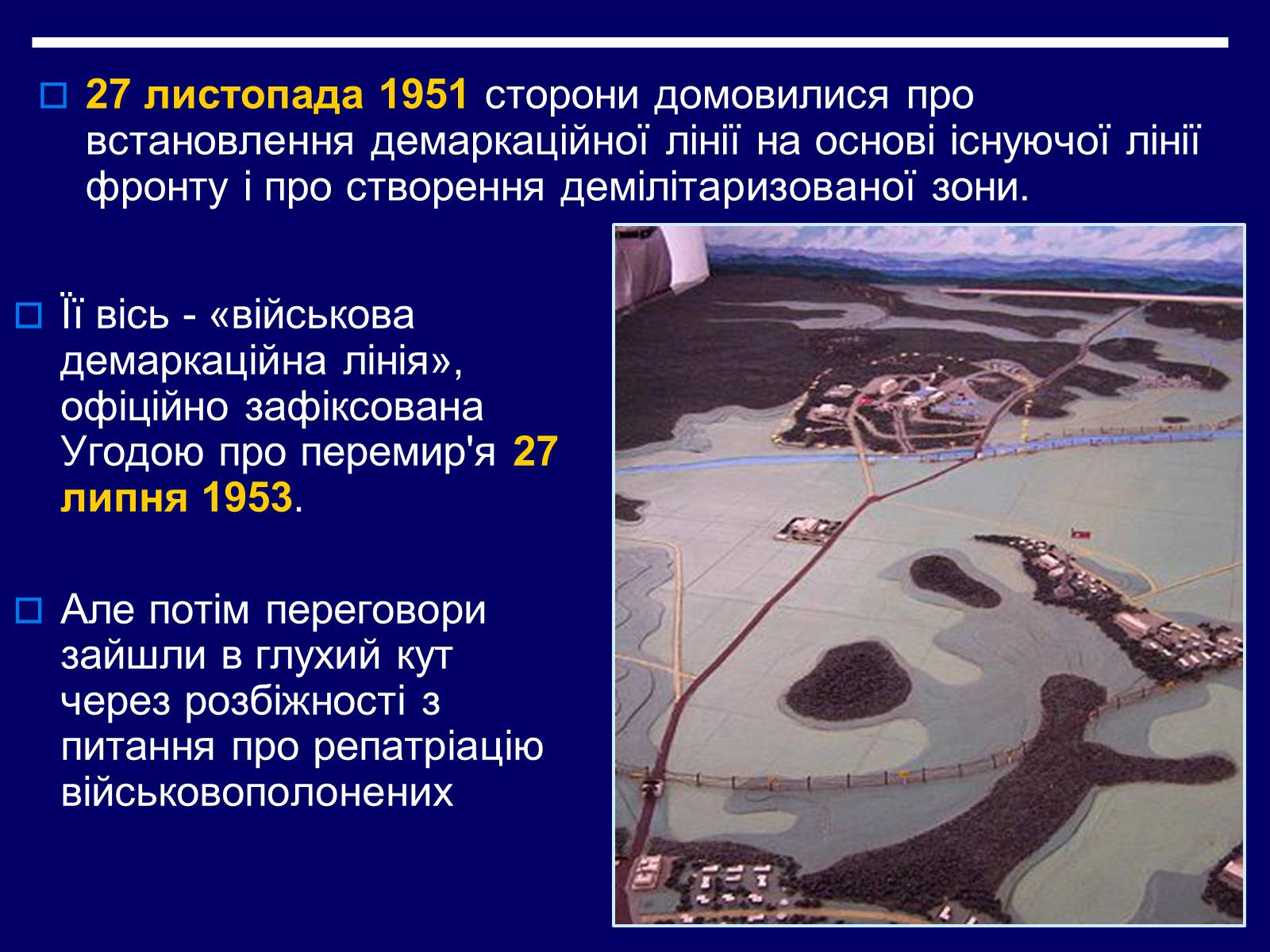 27 листопада 1951 сторони домовилися про встановлення демаркаційної лінії на основі існуючої лінії фронту і про створення демілітаризованої зони.

Її вісь - «військова демаркаційна лінія», офіційно зафіксована Угодою про перемир'я 27 липня 1953.

Але потім переговори зайшли в глухий кут через розбіжності з питання про репатріацію військовополонених